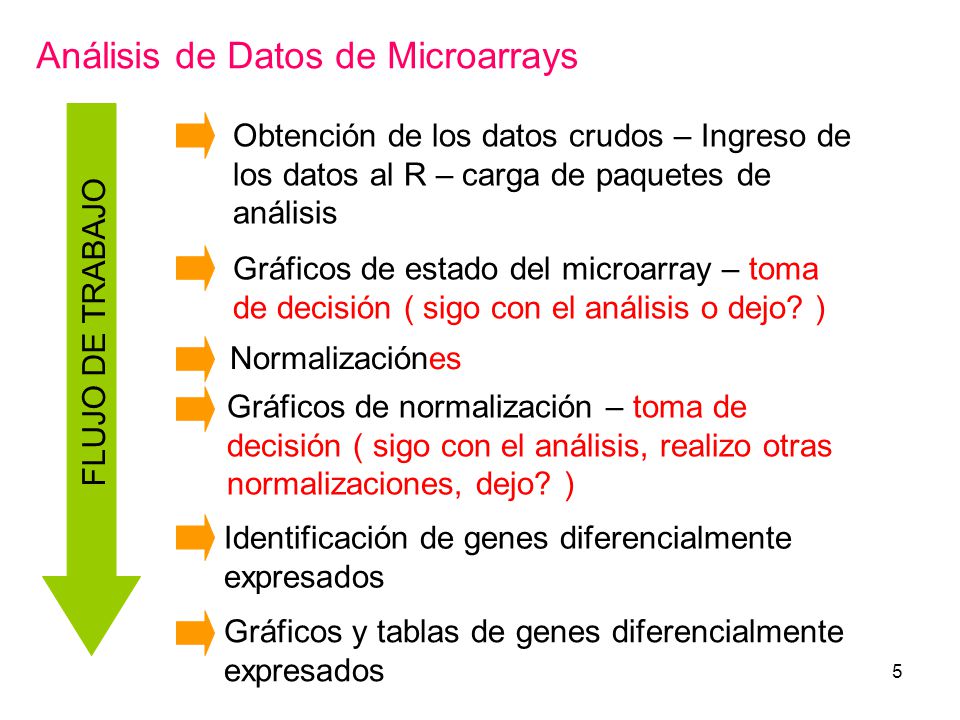 Análisis de Datos de Microarrays

FLUJO DE TRABAJO

Obtención de los datos crudos – Ingreso de los datos al R – carga de paquetes de análisis

Gráficos de estado del microarray – toma de decisión ( sigo con el análisis o dejo? )

Normalizaciónes

Gráficos de normalización – toma de decisión ( sigo con el análisis, realizo otras normalizaciones, dejo? )

Identificación de genes diferencialmente expresados

Gráficos y tablas de genes diferencialmente expresados

5